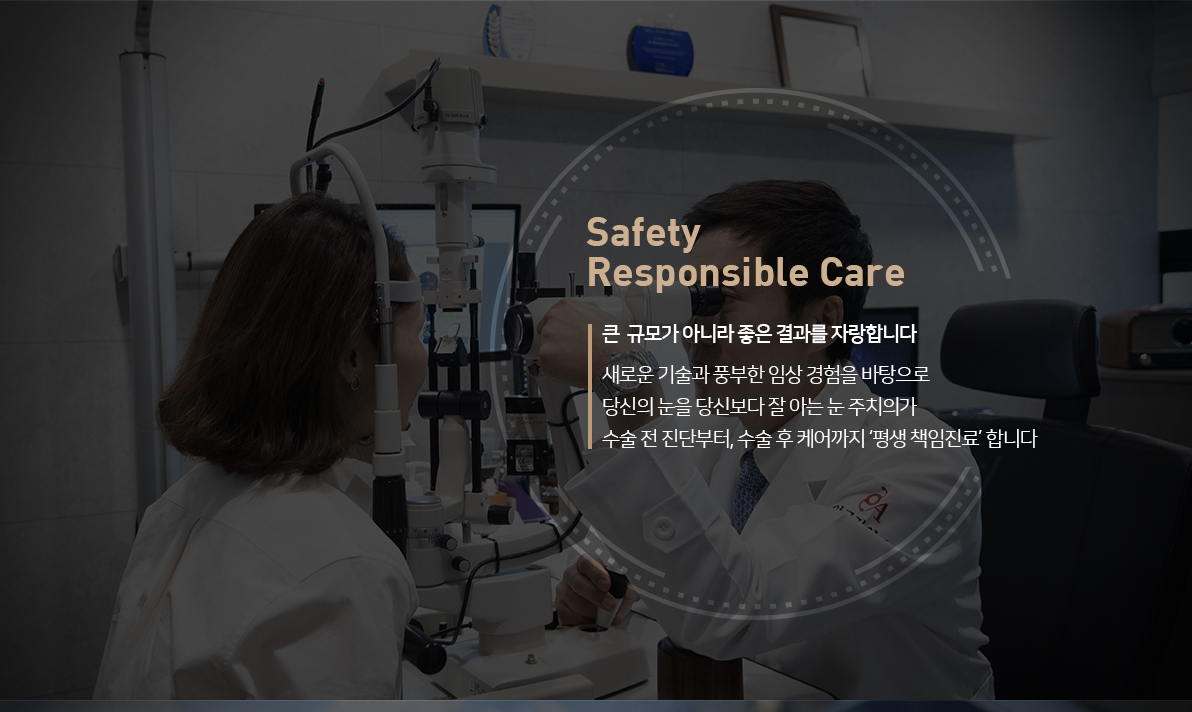 Safety
Responsible Care

큰 규모가 아니라 좋은 결과를 자랑합니다

새로운 기술과 풍부한 임상 경험을 바탕으로
당신의 눈을 당신보다 잘 아는 눈 주치의가
수술 전 진단부터, 수술 후 케어까지 '평생 책임진료' 합니다